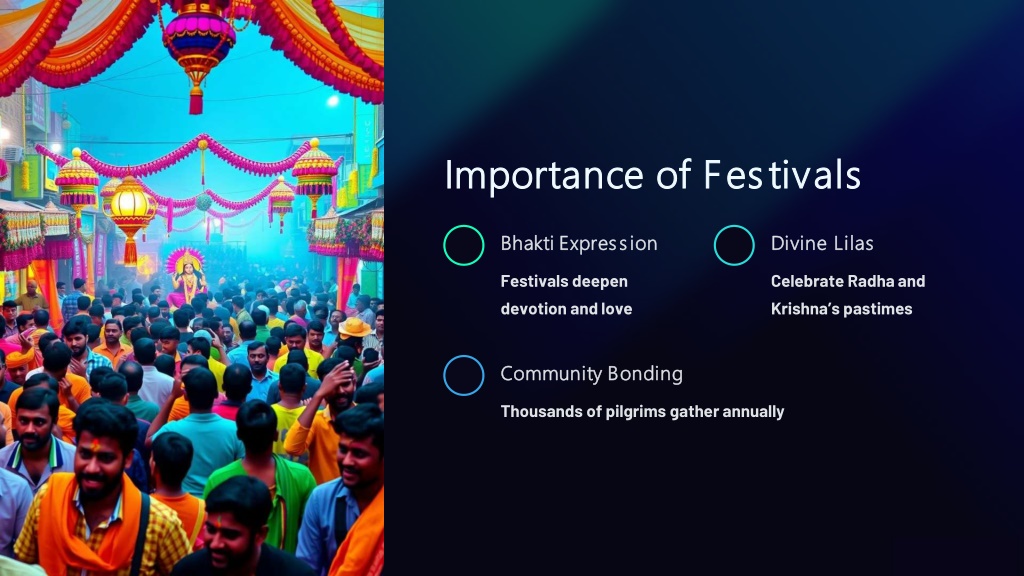 Importance of Festivals

Bhakti Expression

Festivals deepen devotion and love

Divine Lilas

Celebrate Radha and Krishna's pastimes

Community Bonding

Thousands of pilgrims gather annually